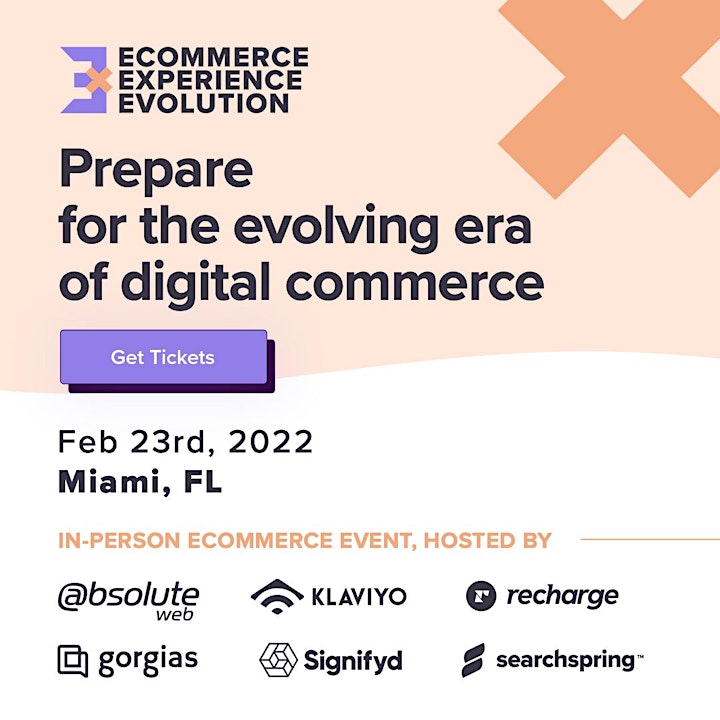 ECOMMERCE EXPERIENCE EVOLUTION

Prepare for the evolving era of digital commerce

Get Tickets

Feb 23rd, 2022
Miami, FL

IN-PERSON ECOMMERCE EVENT, HOSTED BY

@bsolute web
KLAVIYO
recharge
gorgias
Signifyd
searchspring™